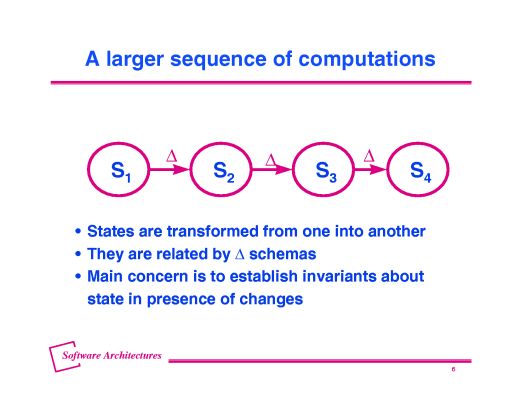 A larger sequence of computations

$S_1$ $\Delta$ $S_2$ $\Delta$ $S_3$ $\Delta$ $S_4$

• States are transformed from one into another
• They are related by $\Delta$ schemas
• Main concern is to establish invariants about state in presence of changes

Software Architectures

6